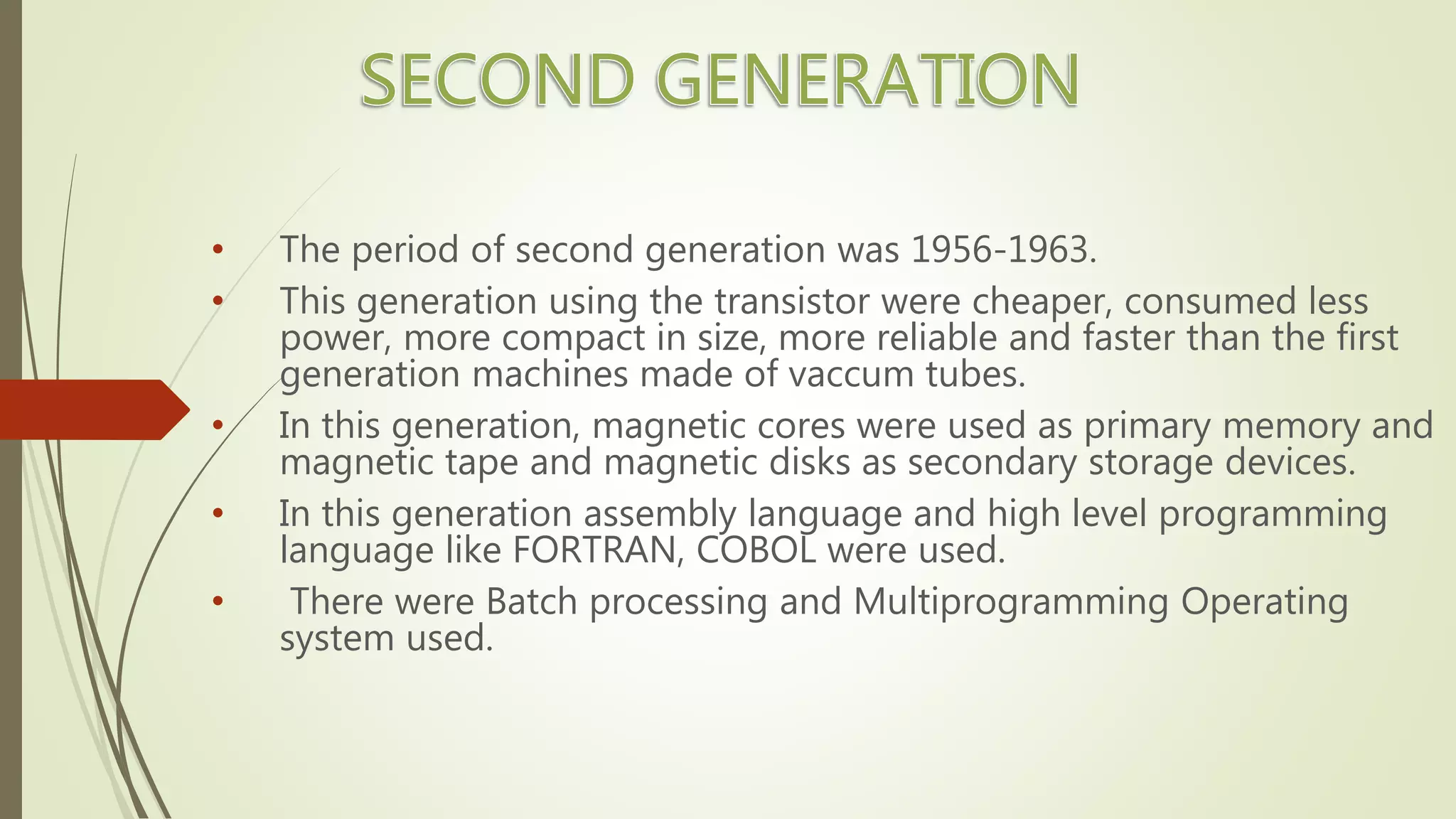 SECOND GENERATION

• The period of second generation was 1956-1963.

• This generation using the transistor were cheaper, consumed less power, more compact in size, more reliable and faster than the first generation machines made of vaccum tubes.

• In this generation, magnetic cores were used as primary memory and magnetic tape and magnetic disks as secondary storage devices.

• In this generation assembly language and high level programming language like FORTRAN, COBOL were used.

• There were Batch processing and Multiprogramming Operating system used.